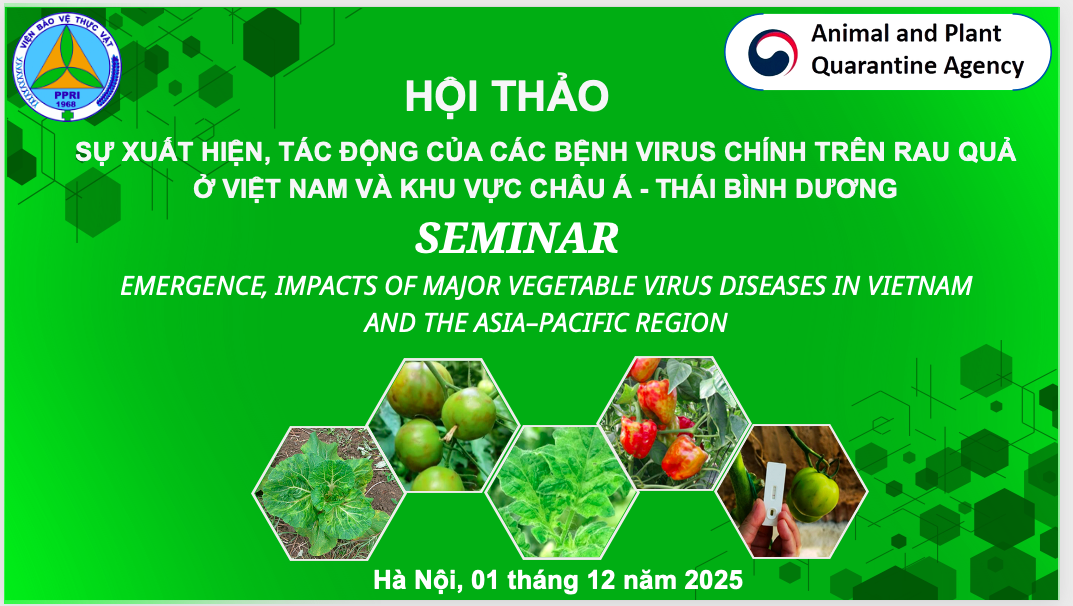 VIỆN BẢO VỆ THỰC VẬT
PPRI
1968

Animal and Plant Quarantine Agency

HỘI THẢO

SỰ XUẤT HIỆN, TÁC ĐỘNG CỦA CÁC BỆNH VIRUS CHÍNH TRÊN RAU QUẢ Ở VIỆT NAM VÀ KHU VỰC CHÂU Á - THÁI BÌNH DƯƠNG

SEMINAR

EMERGENCE, IMPACTS OF MAJOR VEGETABLE VIRUS DISEASES IN VIETNAM AND THE ASIA–PACIFIC REGION

Hà Nội, 01 tháng 12 năm 2025